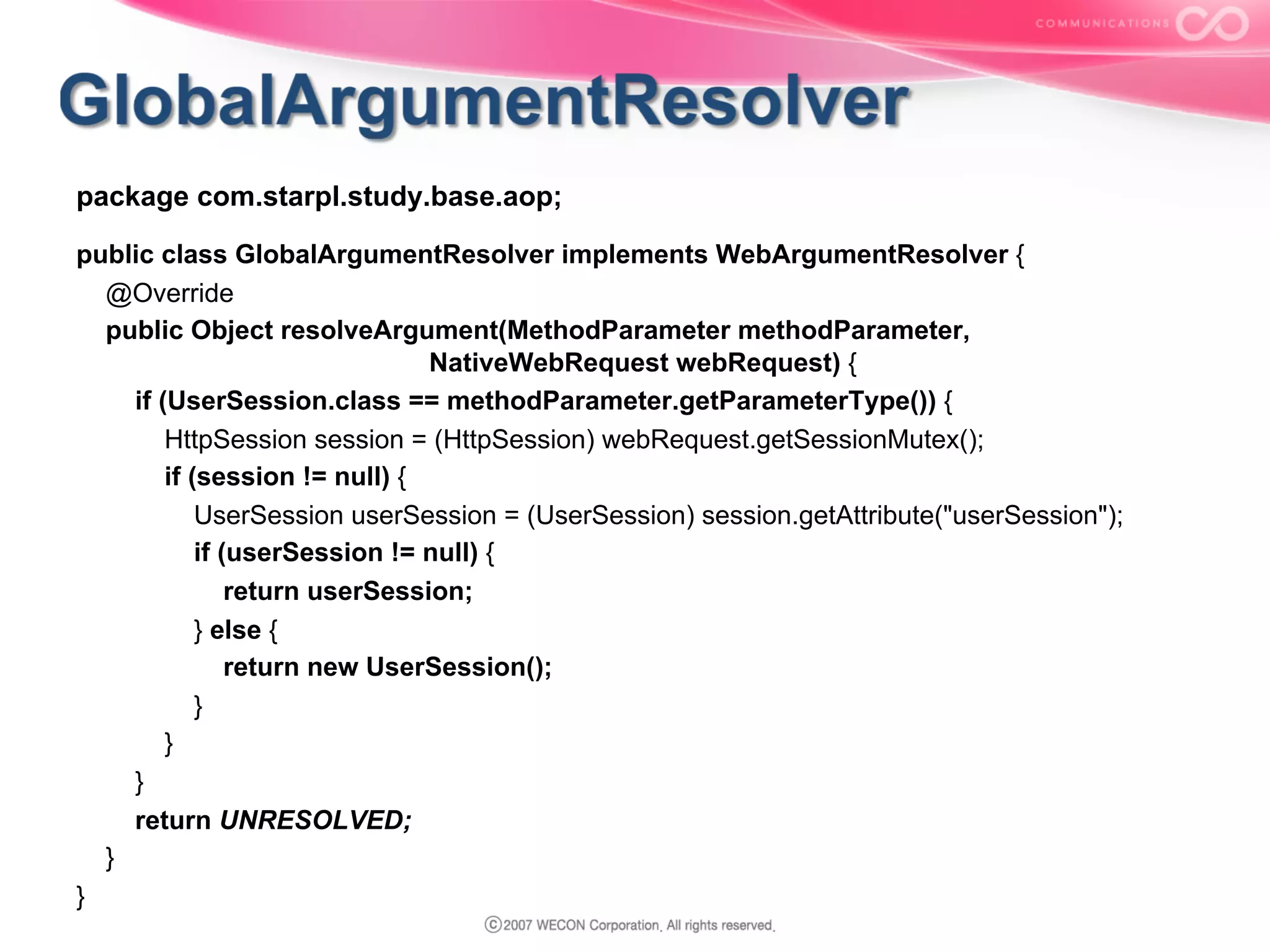 COMMUNICATIONS

GlobalArgumentResolver

package com.starpl.study.base.aop;

public class GlobalArgumentResolver implements WebArgumentResolver {
@Override
public Object resolveArgument(MethodParameter methodParameter,
NativeWebRequest webRequest) {
if (UserSession.class == methodParameter.getParameterType()) {
HttpSession session = (HttpSession) webRequest.getSessionMutex();
if (session != null) {
UserSession userSession = (UserSession) session.getAttribute("userSession");
if (userSession != null) {
return userSession;
} else {
return new UserSession();
}
}
}
return UNRESOLVED;
}
}

ⓒ2007 WECON Corporation. All rights reserved.